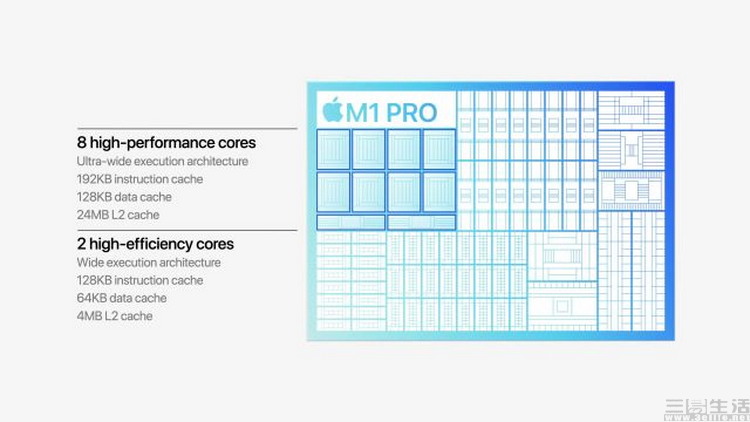 8 high-performance cores
Ultra-wide execution architecture
192KB instruction cache
128KB data cache
24MB L2 cache

2 high-efficiency cores
Wide execution architecture
128KB instruction cache
64KB data cache
4MB L2 cache

M1 PRO

三易生活
www.3elife.net